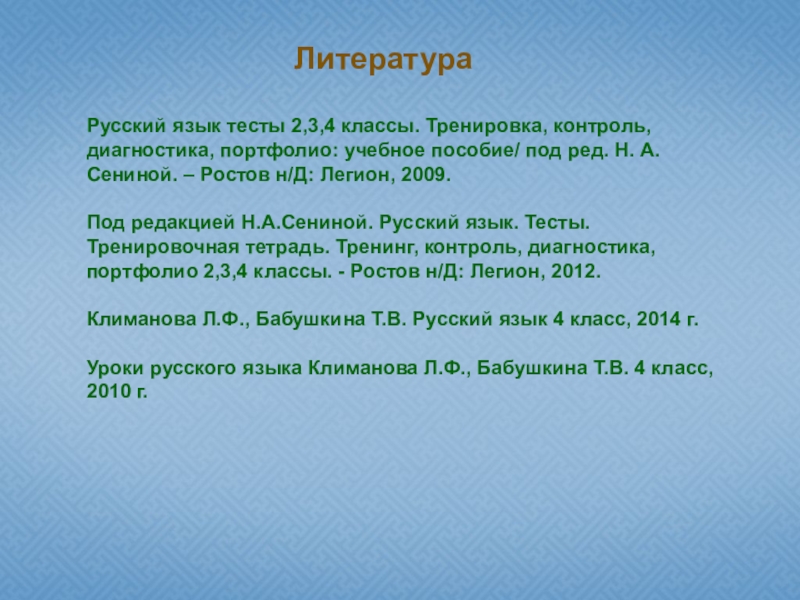 Литература

Русский язык тесты 2,3,4 классы. Тренировка, контроль, диагностика, портфолио: учебное пособие/ под ред. Н. А. Сениной. – Ростов н/Д: Легион, 2009.

Под редакцией Н.А.Сениной. Русский язык. Тесты. Тренировочная тетрадь. Тренинг, контроль, диагностика, портфолио 2,3,4 классы. - Ростов н/Д: Легион, 2012.

Климанова Л.Ф., Бабушкина Т.В. Русский язык 4 класс, 2014 г.

Уроки русского языка Климанова Л.Ф., Бабушкина Т.В. 4 класс, 2010 г.